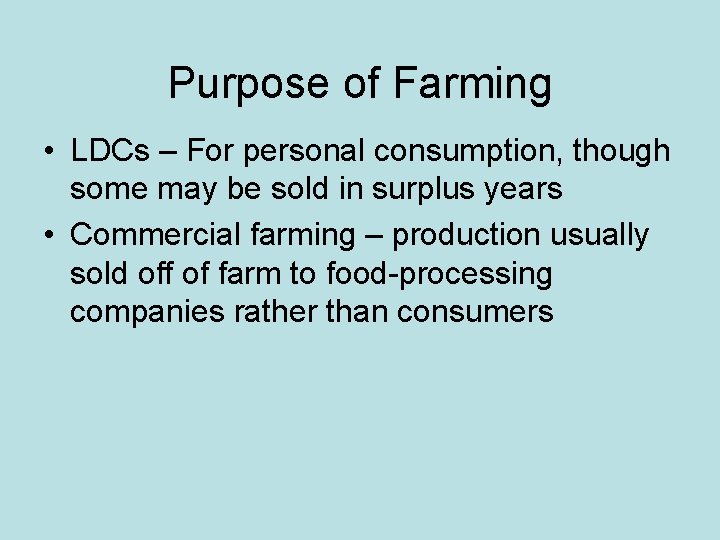 Purpose of Farming

• LDCs – For personal consumption, though some may be sold in surplus years
• Commercial farming – production usually sold off of farm to food-processing companies rather than consumers